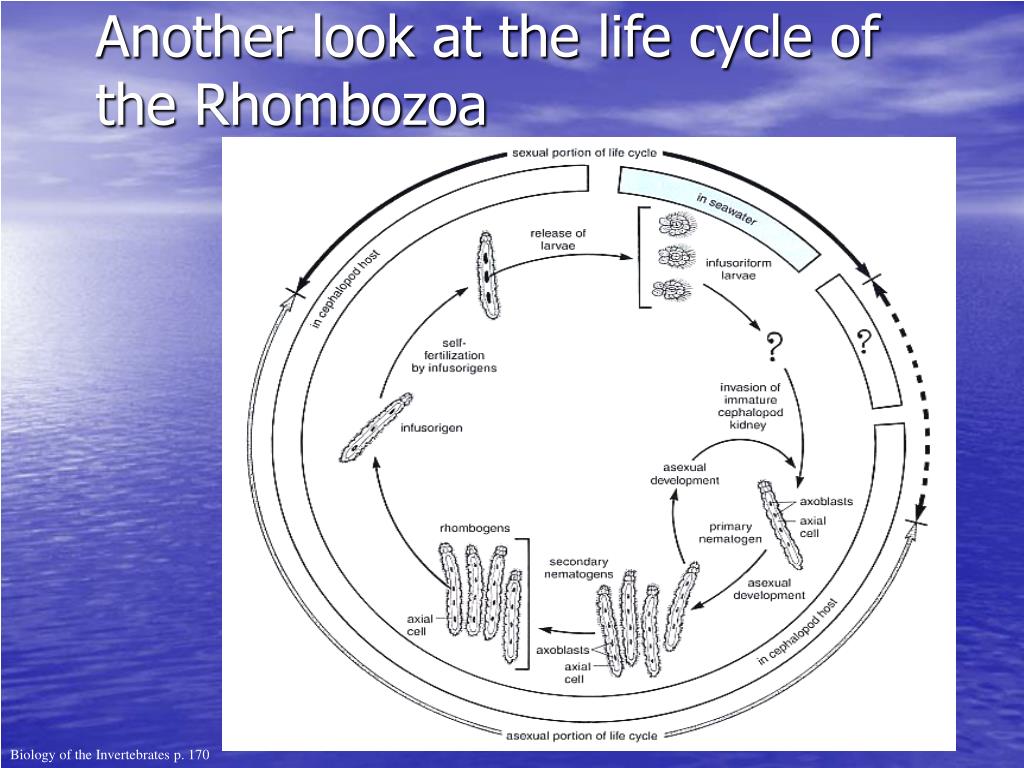 Another look at the life cycle of the Rhombozoa

sexual portion of life cycle

in seawater

in cephalopod host

release of larvae

infusoriform larvae

?

?

self-fertilization by infusorigens

invasion of immature cephalopod kidney

infusorigen

asexual development

axoblasts

axial cell

primary nemalogen

rhombogens

secondary nematogens

asexual development

axial cell

axoblasts

axial cell

in cephalopod host

asexual portion of life cycle

Biology of the Invertebrates p. 170